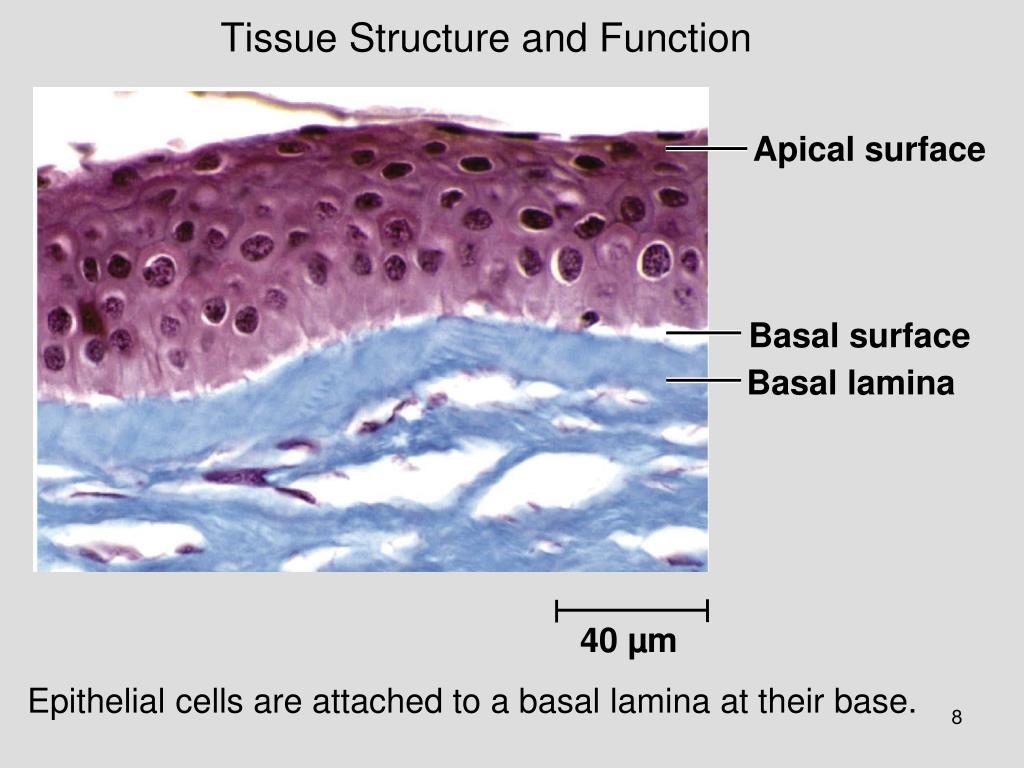 Tissue Structure and Function

Apical surface

Basal surface

Basal lamina

40 µm

Epithelial cells are attached to a basal lamina at their base.

8